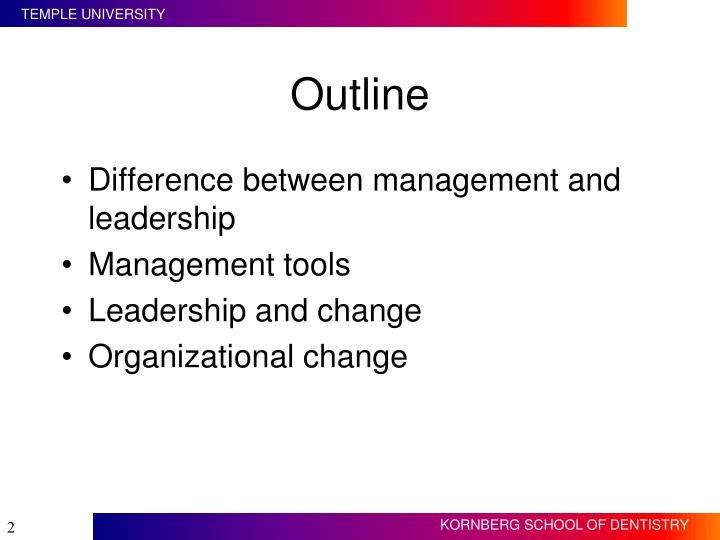 TEMPLE UNIVERSITY

Outline

• Difference between management and leadership
• Management tools
• Leadership and change
• Organizational change

2

KORNBERG SCHOOL OF DENTISTRY